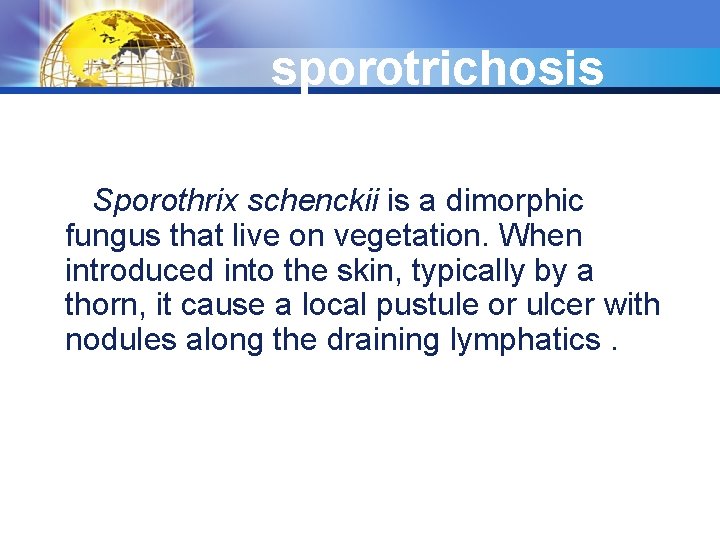 sporotrichosis

Sporothrix schenckii is a dimorphic fungus that live on vegetation. When introduced into the skin, typically by a thorn, it cause a local pustule or ulcer with nodules along the draining lymphatics .